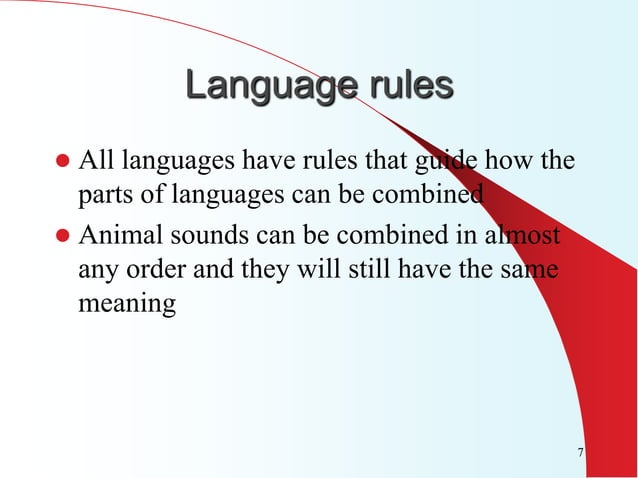 Language rules

- All languages have rules that guide how the parts of languages can be combined
- Animal sounds can be combined in almost any order and they will still have the same meaning

7